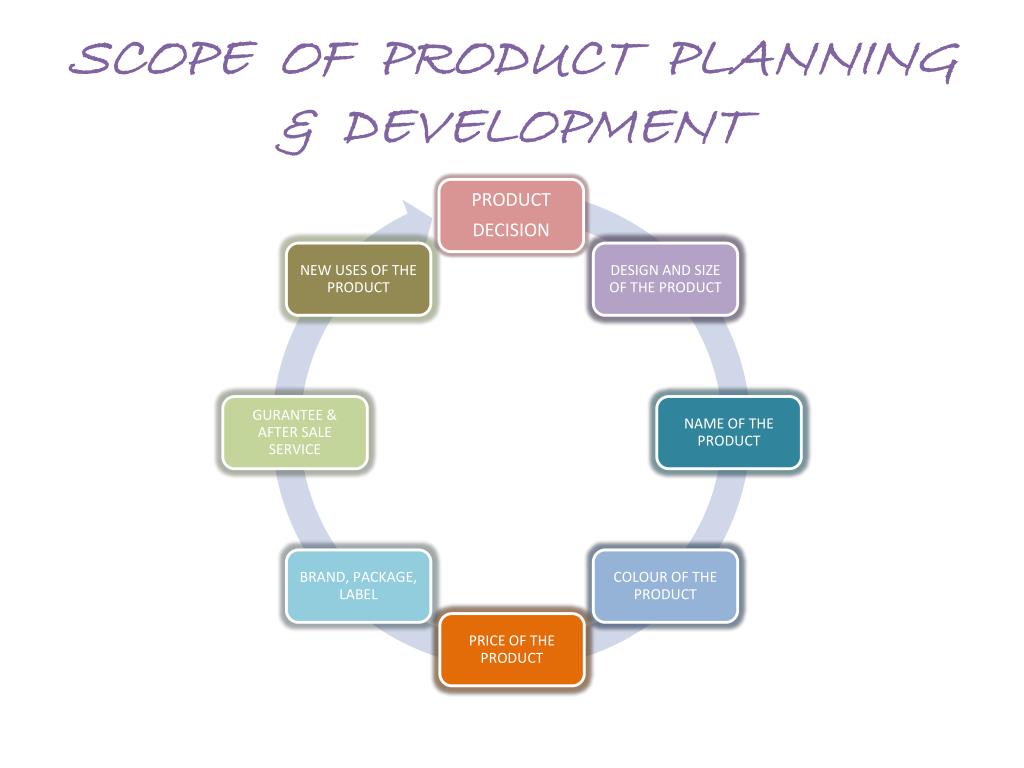 SCOPE OF PRODUCT PLANNING & DEVELOPMENT

PRODUCT DECISION

DESIGN AND SIZE OF THE PRODUCT

NAME OF THE PRODUCT

COLOUR OF THE PRODUCT

PRICE OF THE PRODUCT

BRAND, PACKAGE, LABEL

GURANTEE & AFTER SALE SERVICE

NEW USES OF THE PRODUCT